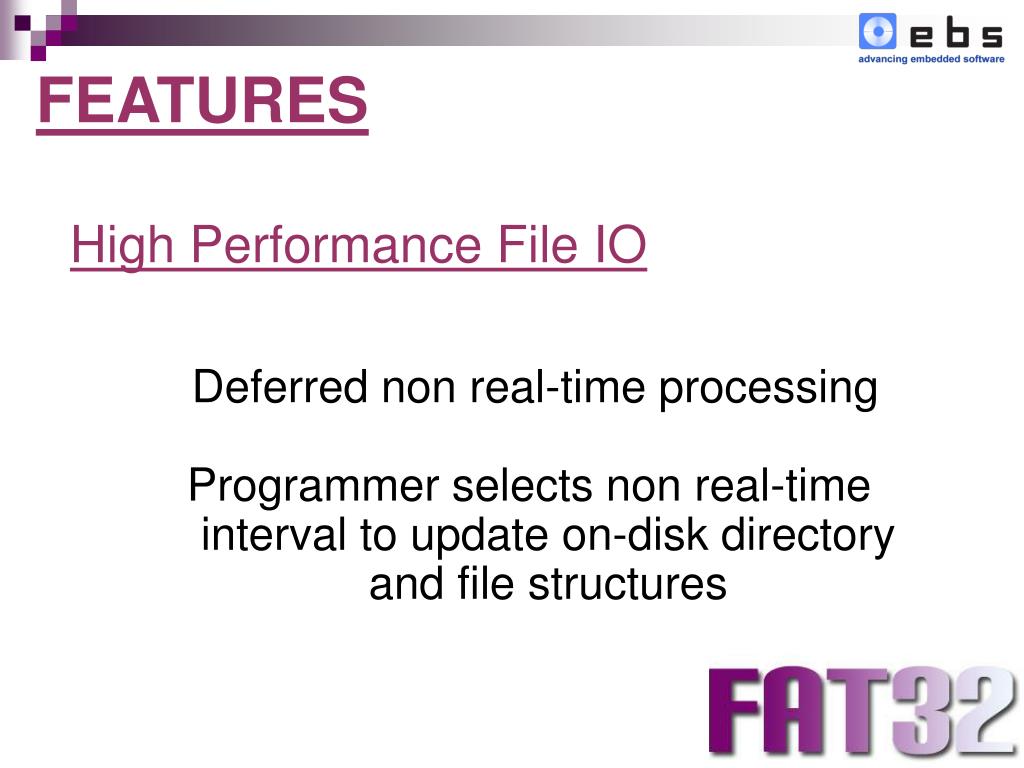 ebs
advancing embedded software

FEATURES

High Performance File IO

Deferred non real-time processing

Programmer selects non real-time interval to update on-disk directory and file structures

FAT32